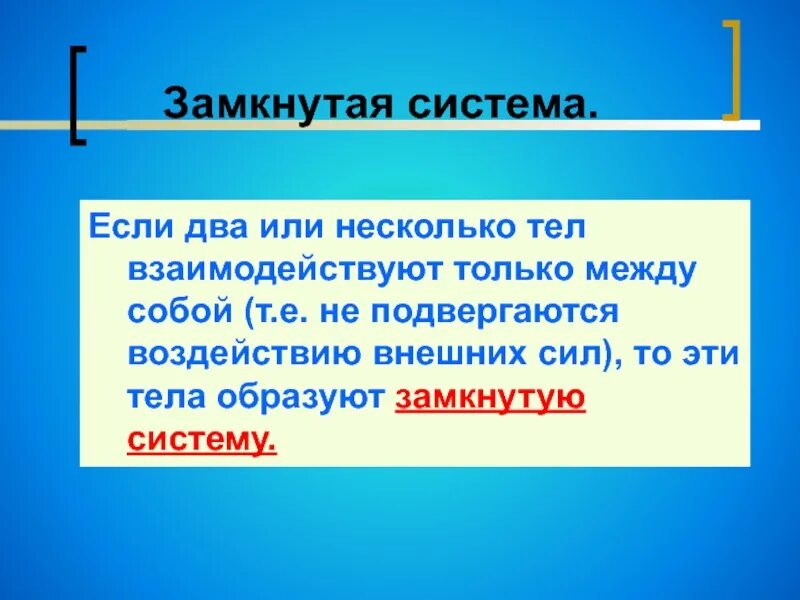 Замкнутая система.

Если два или несколько тел взаимодействуют только между собой (т.е. не подвергаются воздействию внешних сил), то эти тела образуют замкнутую систему.